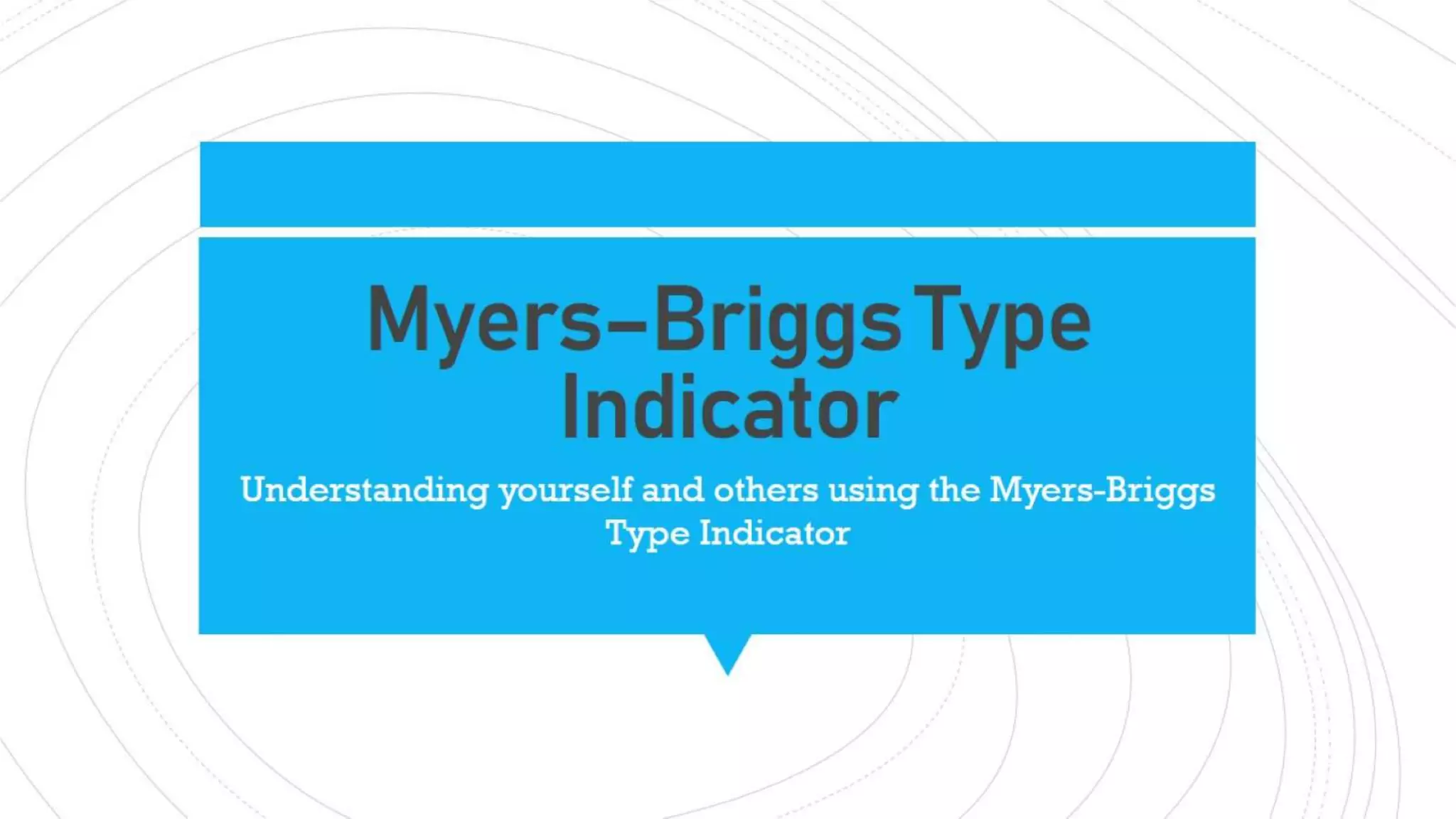 Myers–Briggs Type Indicator

Understanding yourself and others using the Myers-Briggs Type Indicator